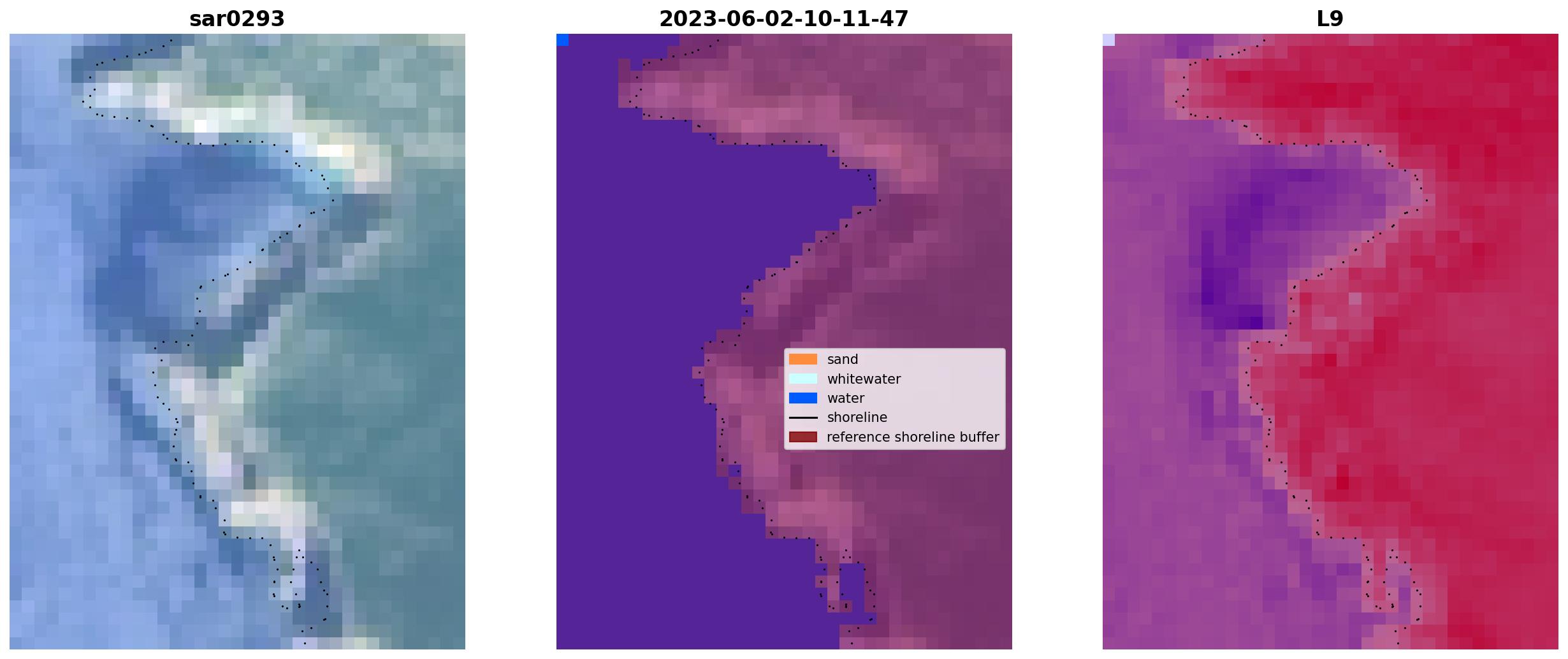 sar0293

2023-06-02-10-11-47

sand
whitewater
water
shoreline
reference shoreline buffer

L9